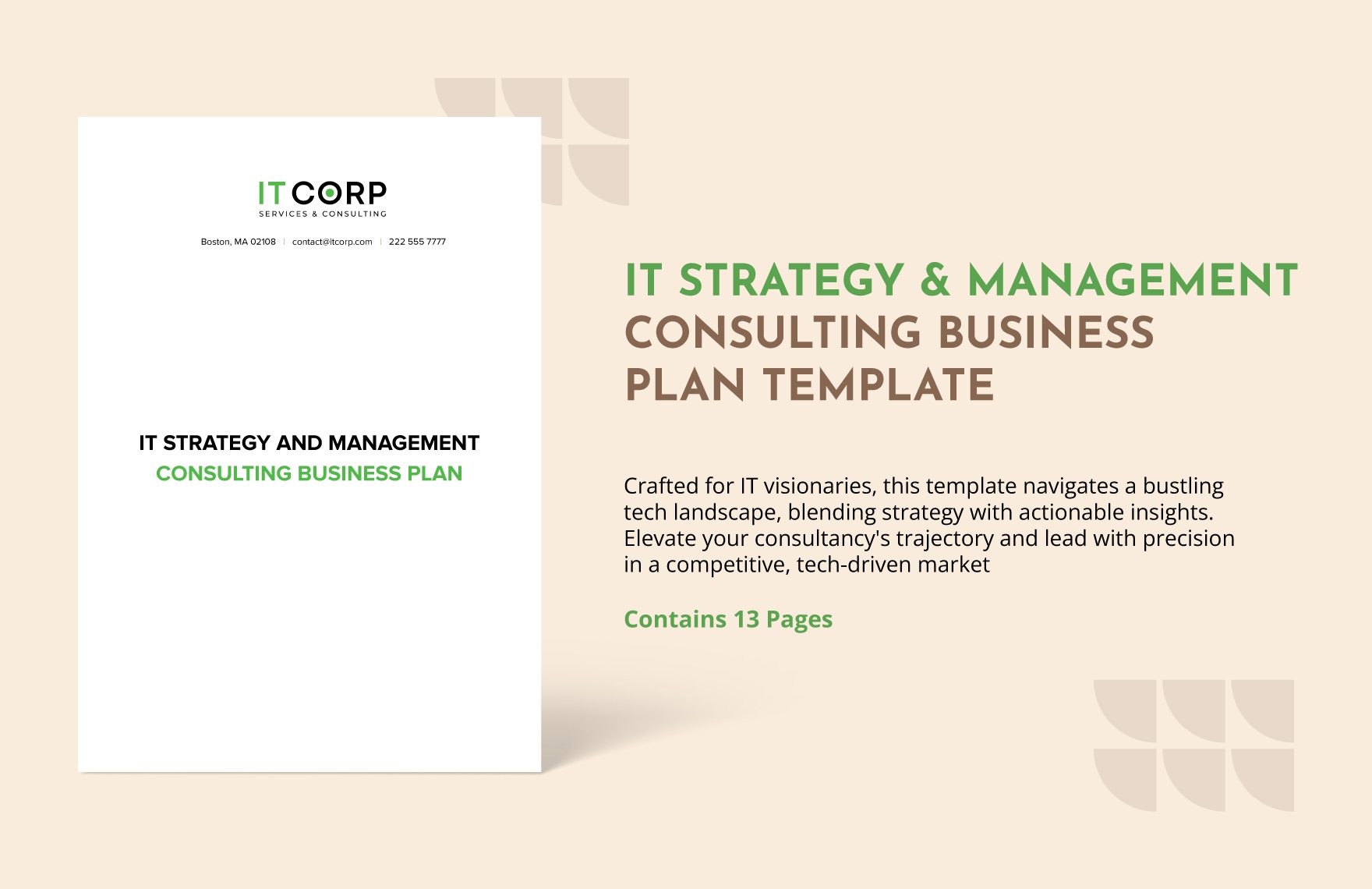 IT CORP
SERVICES & CONSULTING

Boston, MA 02108 | contact@itcorp.com | 222 555 7777

IT STRATEGY AND MANAGEMENT
CONSULTING BUSINESS PLAN

IT STRATEGY & MANAGEMENT CONSULTING BUSINESS PLAN TEMPLATE

Crafted for IT visionaries, this template navigates a bustling tech landscape, blending strategy with actionable insights. Elevate your consultancy's trajectory and lead with precision in a competitive, tech-driven market

Contains 13 Pages